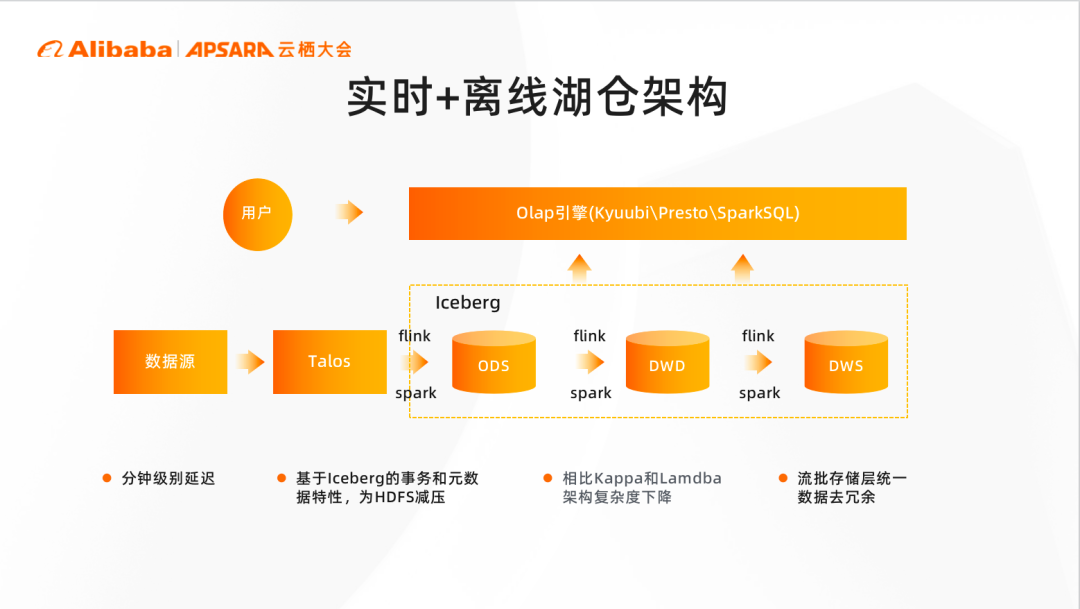 Alibaba | APSARA 云栖大会

实时+离线湖仓架构

用户

Olap引擎(Kyuubi\Presto\SparkSQL)

Iceberg

数据源

Talos

flink
spark

ODS

flink
spark

DWD

flink
spark

DWS

分钟级别延迟

基于Iceberg的事务和元数据特性，为HDFS减压

相比Kappa和Lamdba架构复杂度下降

流批存储层统一数据去冗余